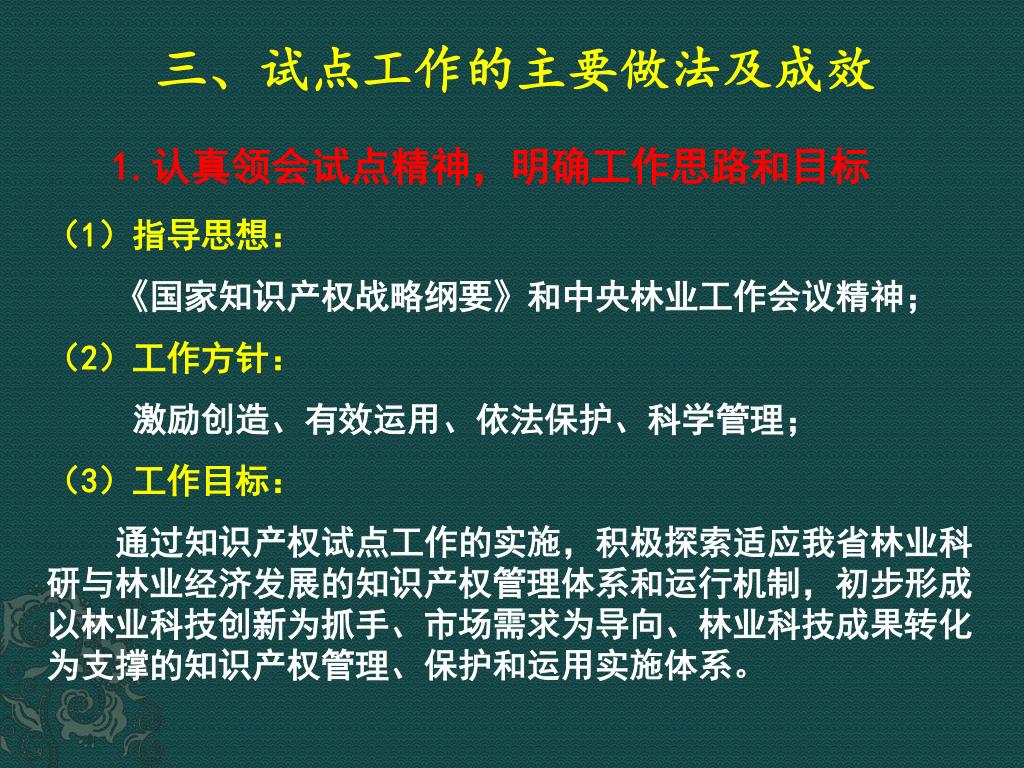 三、试点工作的主要做法及成效

1.认真领会试点精神，明确工作思路和目标

（1）指导思想：

《国家知识产权战略纲要》和中央林业工作会议精神；

（2）工作方针：

激励创造、有效运用、依法保护、科学管理；

（3）工作目标：

通过知识产权试点工作的实施，积极探索适应我省林业科研与林业经济发展的知识产权管理体系和运行机制，初步形成以林业科技创新为抓手、市场需求为导向、林业科技成果转化为支撑的知识产权管理、保护和运用实施体系。